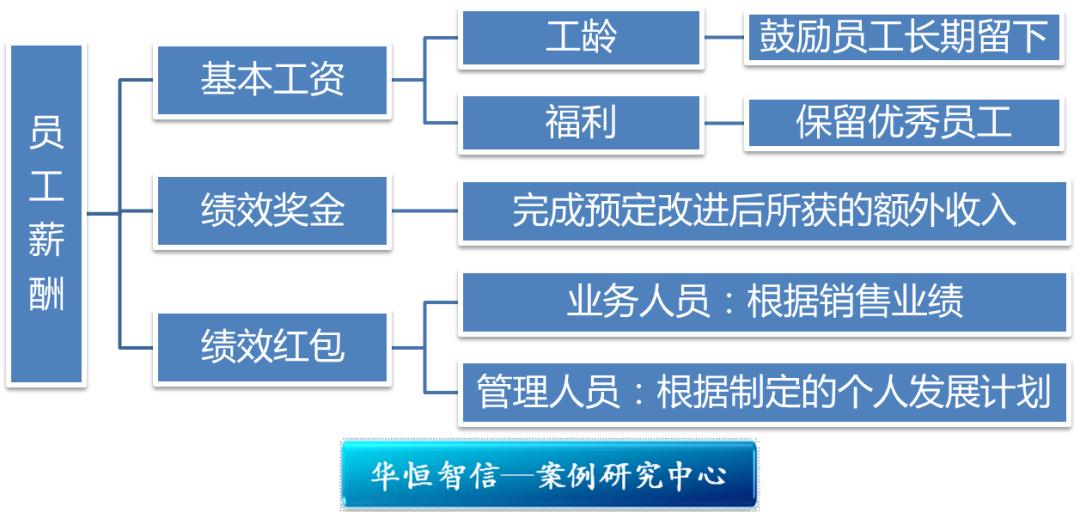 员工薪酬

基本工资

工龄

鼓励员工长期留下

福利

保留优秀员工

绩效奖金

完成预定改进后所获的额外收入

绩效红包

业务人员：根据销售业绩

管理人员：根据制定的个人发展计划

华恒智信—案例研究中心